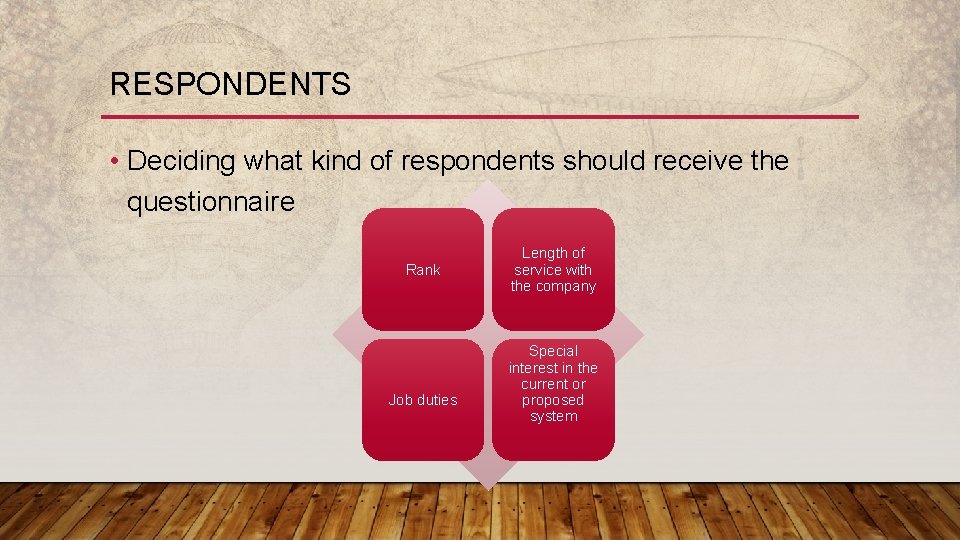 RESPONDENTS

• Deciding what kind of respondents should receive the questionnaire

Rank

Length of service with the company

Job duties

Special interest in the current or proposed system